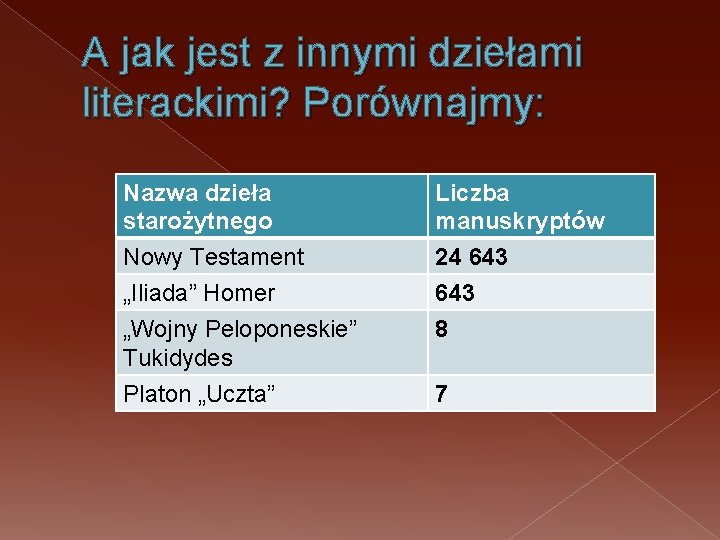 A jak jest z innymi dziełami literackimi? Porównajmy:

| Nazwa dzieła starożytnego | Liczba manuskryptów |
|---|---|
| Nowy Testament | 24 643 |
| „Iliada” Homer | 643 |
| „Wojny Peloponeskie” Tukidydes | 8 |
| Platon „Uczta” | 7 |